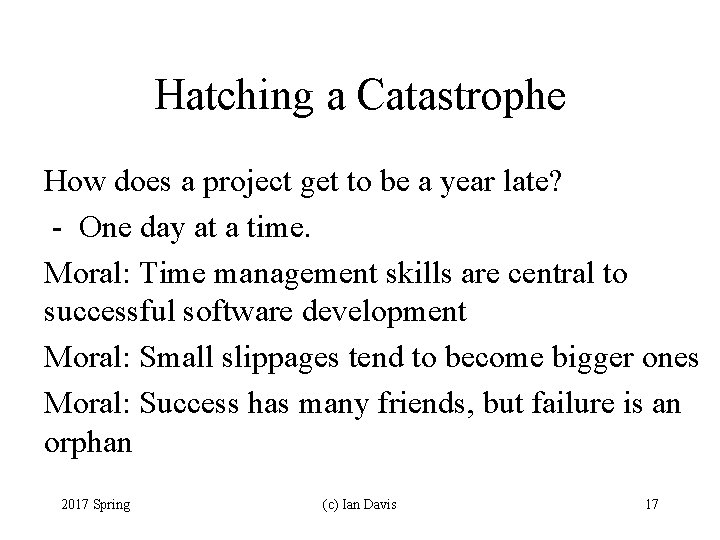 Hatching a Catastrophe

How does a project get to be a year late?

- One day at a time.

Moral: Time management skills are central to successful software development

Moral: Small slippages tend to become bigger ones

Moral: Success has many friends, but failure is an orphan

2017 Spring

(c) Ian Davis

17